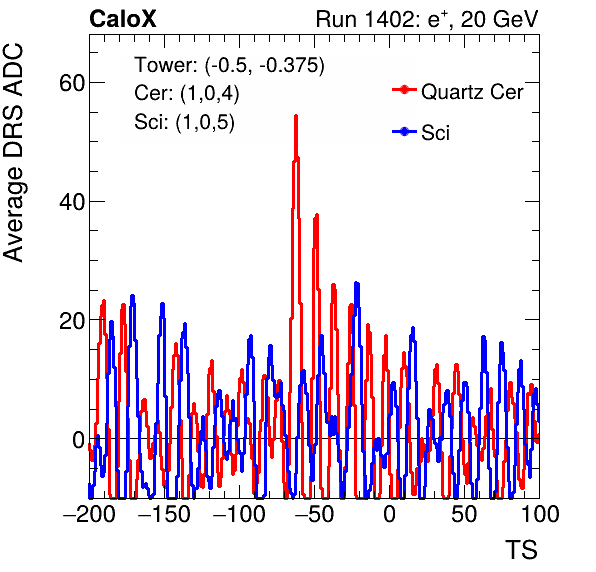 CaloX

Run 1402: $e^{+}$, 20 GeV

Tower: (-0.5, -0.375)
Cer: (1,0,4)
Sci: (1,0,5)

Quartz Cer

Sci

Average DRS ADC

60

40

20

0

−200 −150 −100 −50 0 50 100

TS